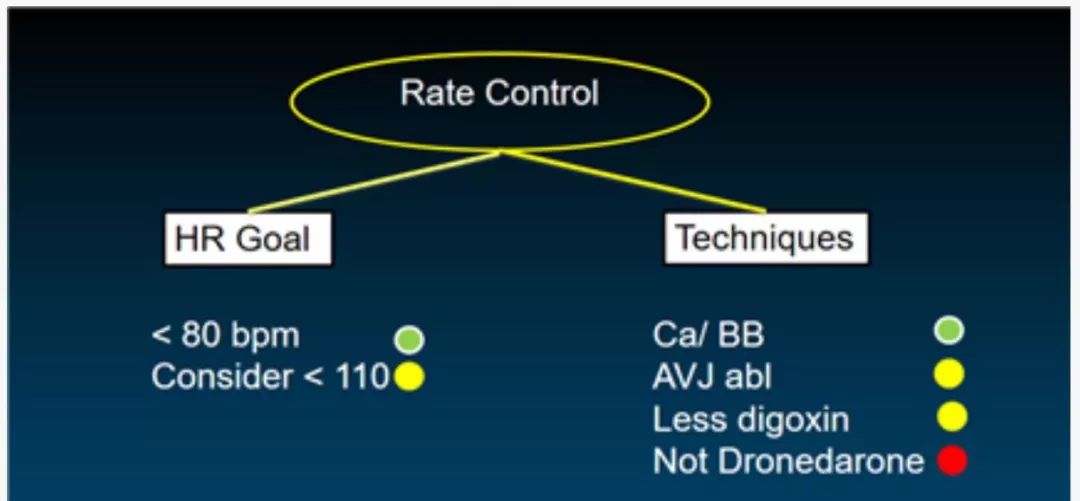 Rate Control

HR Goal

< 80 bpm
Consider < 110

Techniques

Ca/ BB
AVJ abl
Less digoxin
Not Dronedarone